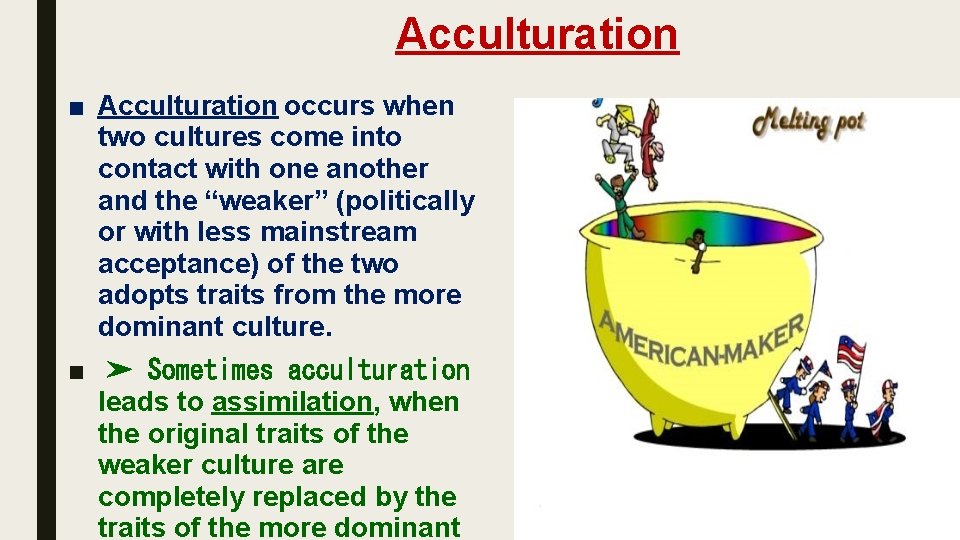 Acculturation

■ Acculturation occurs when two cultures come into contact with one another and the “weaker” (politically or with less mainstream acceptance) of the two adopts traits from the more dominant culture.

■ ➤ Sometimes acculturation leads to assimilation, when the original traits of the weaker culture are completely replaced by the traits of the more dominant

Melting pot

AMERICAN-MAKER